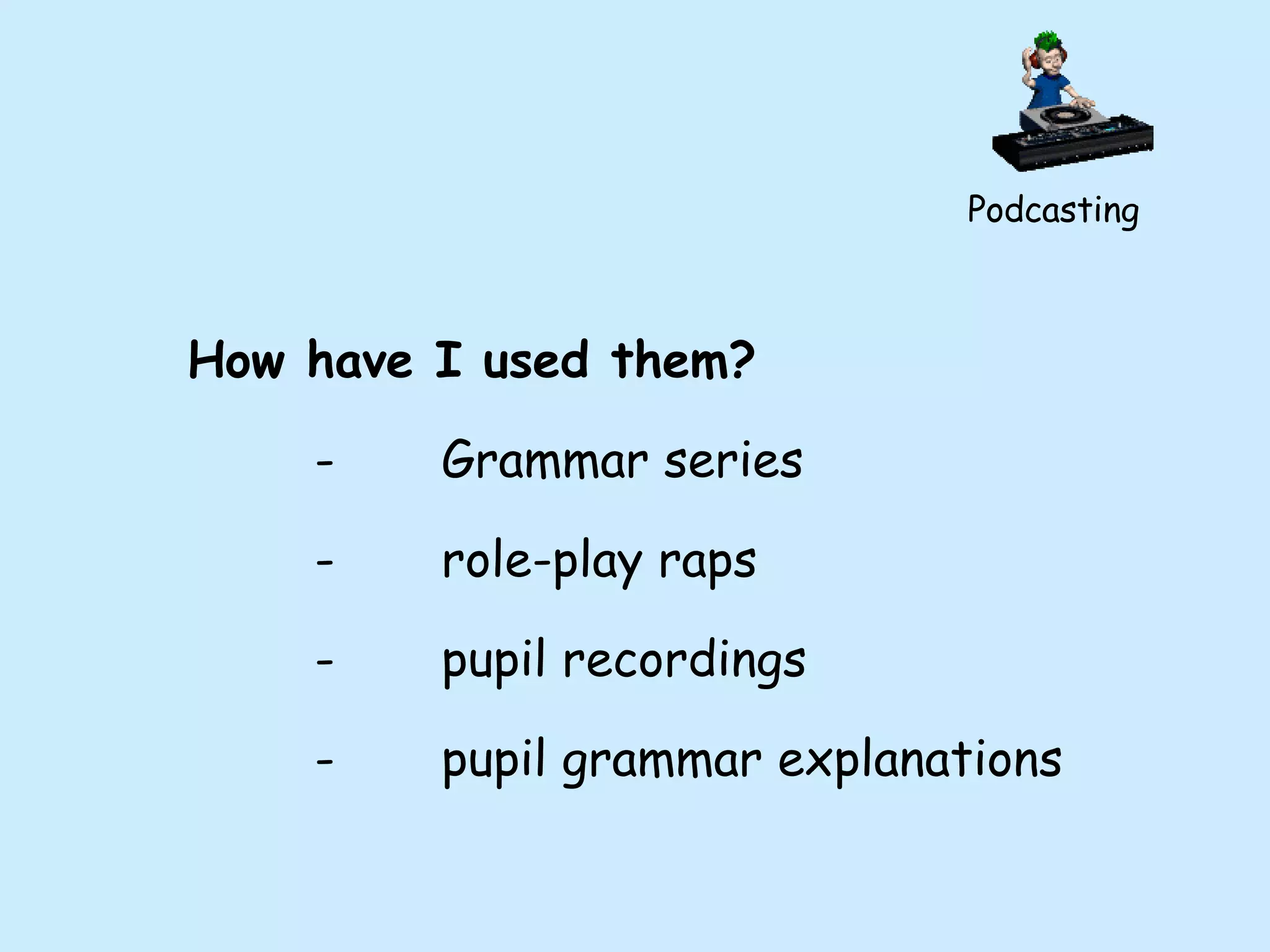 Podcasting

How have I used them?

- Grammar series
- role-play raps
- pupil recordings
- pupil grammar explanations